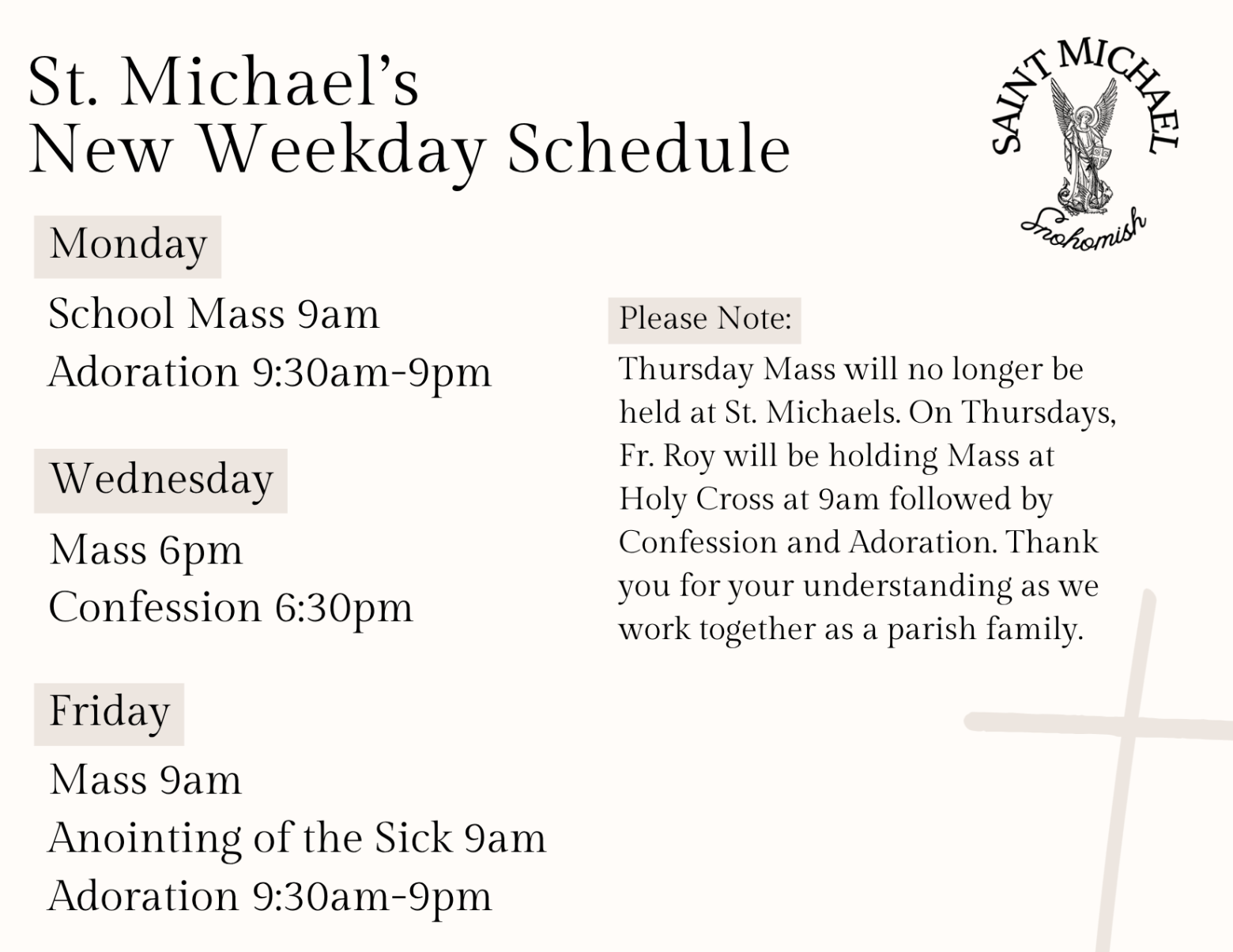 St. Michael's
New Weekday Schedule

SAINT MICHAEL
Snohomish

Monday

School Mass 9am
Adoration 9:30am-9pm

Wednesday

Mass 6pm
Confession 6:30pm

Friday

Mass 9am
Anointing of the Sick 9am
Adoration 9:30am-9pm

Please Note:

Thursday Mass will no longer be held at St. Michaels. On Thursdays, Fr. Roy will be holding Mass at Holy Cross at 9am followed by Confession and Adoration. Thank you for your understanding as we work together as a parish family.